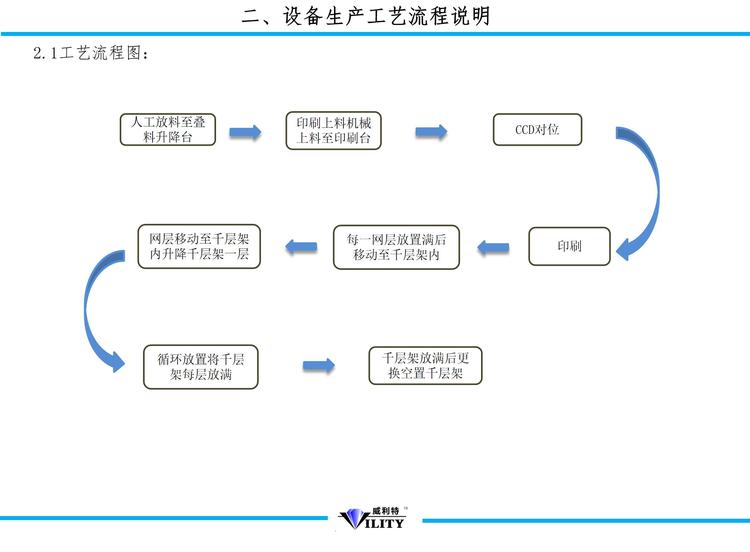 二、设备生产工艺流程说明

2.1工艺流程图：

人工放料至叠料升降台

印刷上料机械上料至印刷台

CCD对位

印刷

每一网层放置满后移动至千层架内

网层移动至千层架内升降千层架一层

循环放置将千层架每层放满

千层架放满后更换空置千层架

威利特 VILITY